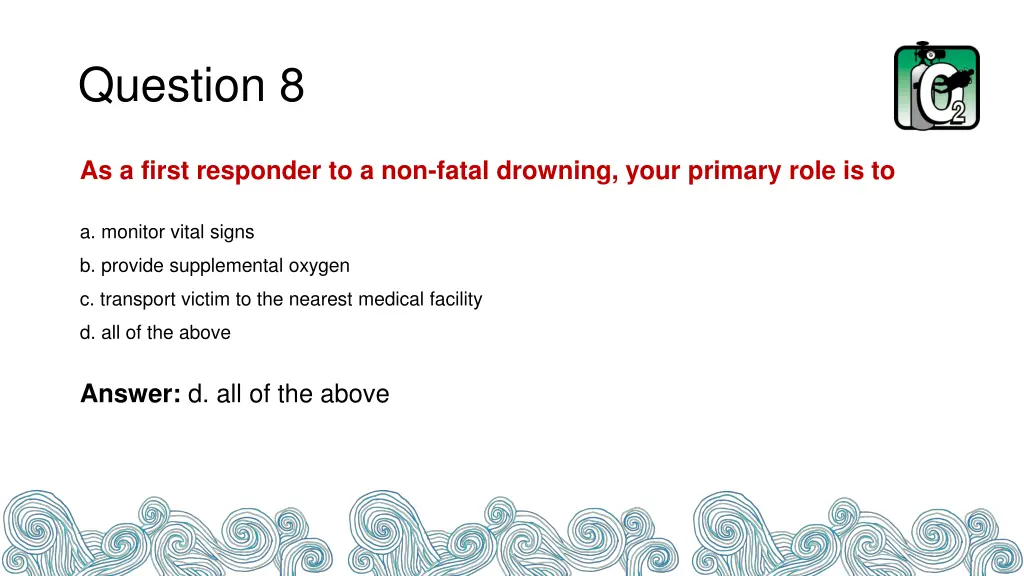 Question 8

$O_2$

As a first responder to a non-fatal drowning, your primary role is to

a. monitor vital signs
b. provide supplemental oxygen
c. transport victim to the nearest medical facility
d. all of the above

Answer: d. all of the above